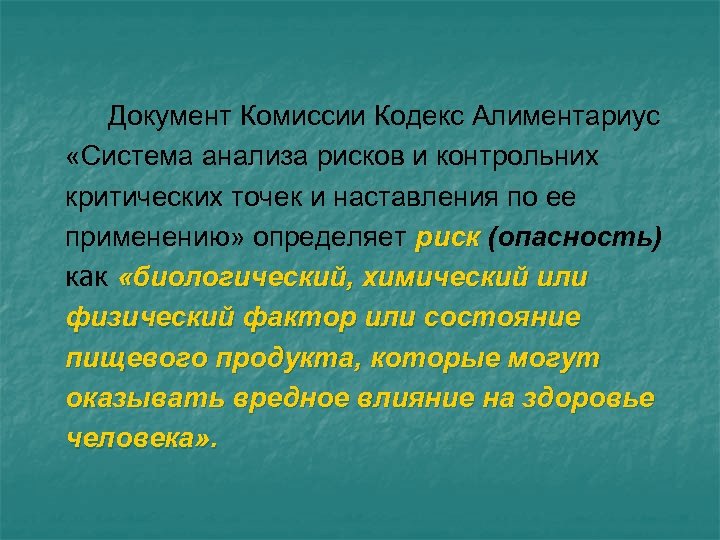 Документ Комиссии Кодекс Алиментариус «Система анализа рисков и контрольних критических точек и наставления по ее применению» определяет риск (опасность) как «биологический, химический или физический фактор или состояние пищевого продукта, которые могут оказывать вредное влияние на здоровье человека».